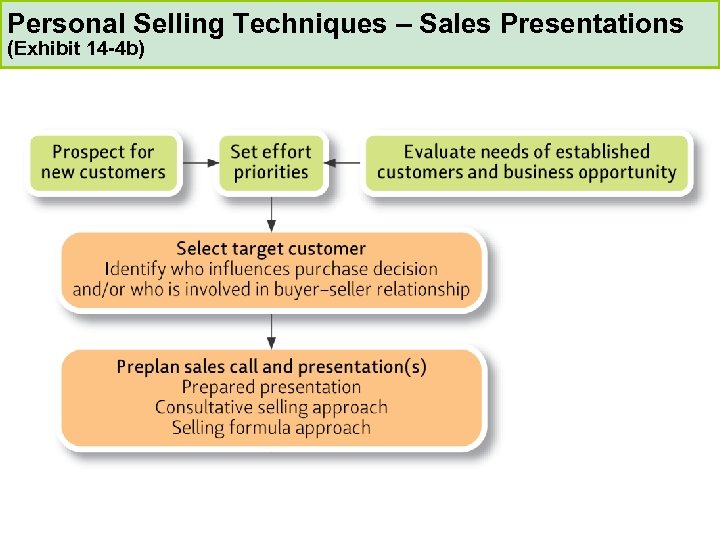 Personal Selling Techniques – Sales Presentations
(Exhibit 14-4b)

Prospect for new customers

Set effort priorities

Evaluate needs of established customers and business opportunity

Select target customer
Identify who influences purchase decision and/or who is involved in buyer–seller relationship

Preplan sales call and presentation(s)
Prepared presentation
Consultative selling approach
Selling formula approach